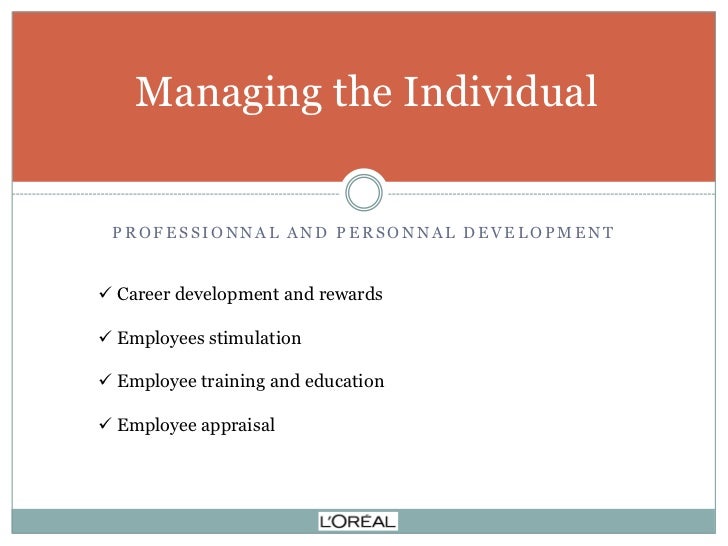 Managing the Individual

PROFESSIONNAL AND PERSONNAL DEVELOPMENT

✓ Career development and rewards

✓ Employees stimulation

✓ Employee training and education

✓ Employee appraisal

L'ORÉAL